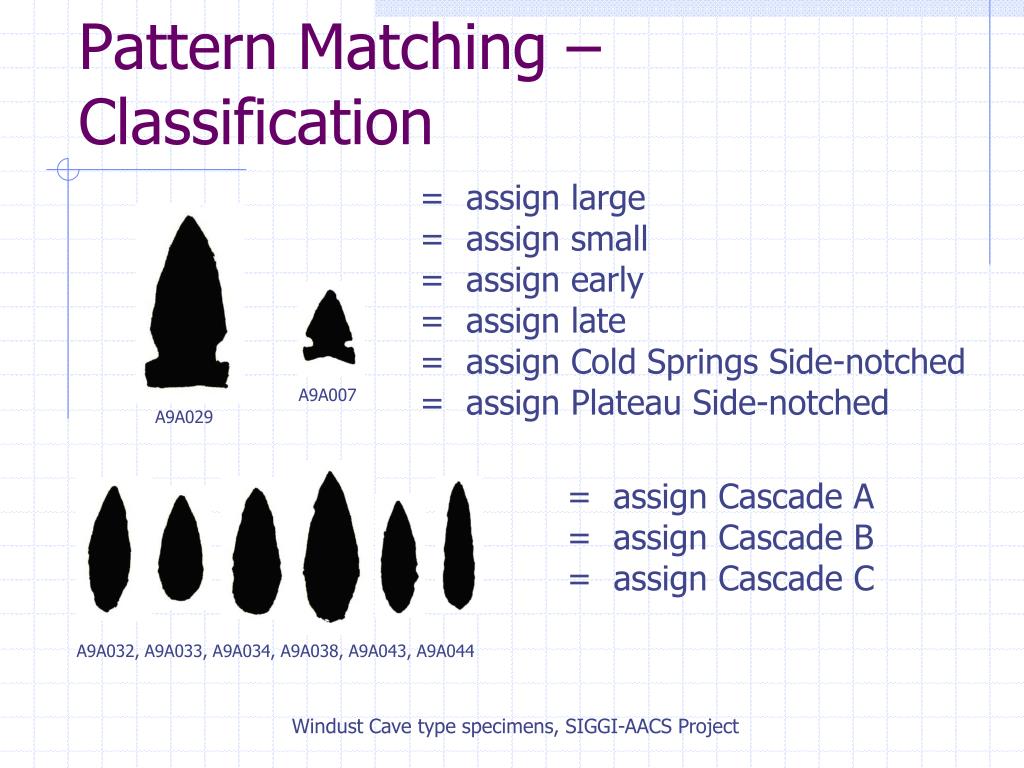 Pattern Matching – Classification

= assign large
= assign small
= assign early
= assign late
= assign Cold Springs Side-notched
= assign Plateau Side-notched

A9A029

A9A007

= assign Cascade A
= assign Cascade B
= assign Cascade C

A9A032, A9A033, A9A034, A9A038, A9A043, A9A044

Windust Cave type specimens, SIGGI-AACS Project